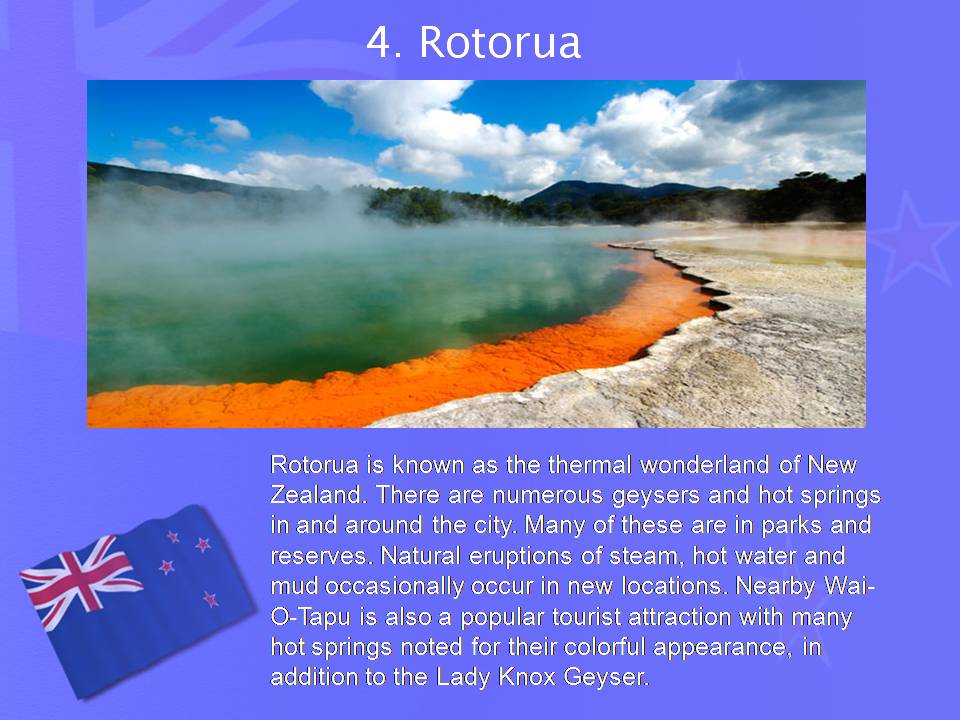 4. Rotorua

Rotorua is known as the thermal wonderland of New Zealand. There are numerous geysers and hot springs in and around the city. Many of these are in parks and reserves. Natural eruptions of steam, hot water and mud occasionally occur in new locations. Nearby Wai-O-Tapu is also a popular tourist attraction with many hot springs noted for their colorful appearance, in addition to the Lady Knox Geyser.